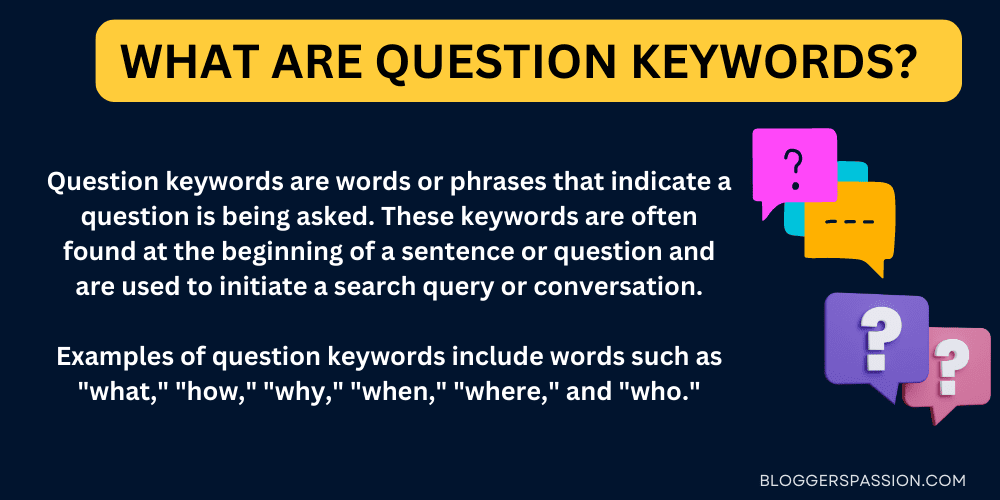 WHAT ARE QUESTION KEYWORDS?

Question keywords are words or phrases that indicate a question is being asked. These keywords are often found at the beginning of a sentence or question and are used to initiate a search query or conversation.

Examples of question keywords include words such as "what," "how," "why," "when," "where," and "who."

?

---

?

?

BLOGGERSPASSION.COM